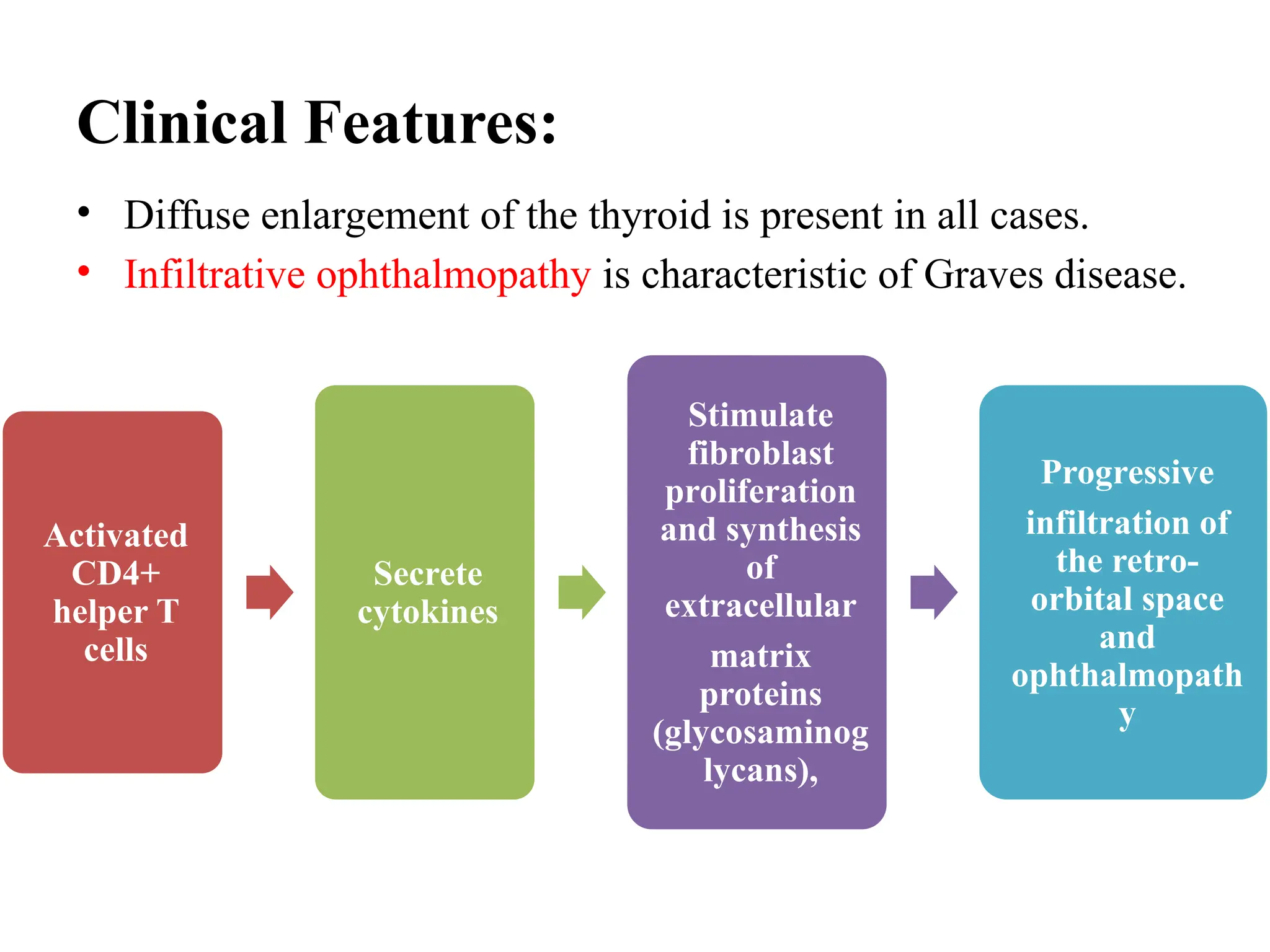 Clinical Features:

• Diffuse enlargement of the thyroid is present in all cases.
• Infiltrative ophthalmopathy is characteristic of Graves disease.

Activated CD4+ helper T cells

Secrete cytokines

Stimulate fibroblast proliferation and synthesis of extracellular matrix proteins (glycosaminoglycans),

Progressive infiltration of the retro-orbital space and ophthalmopathy